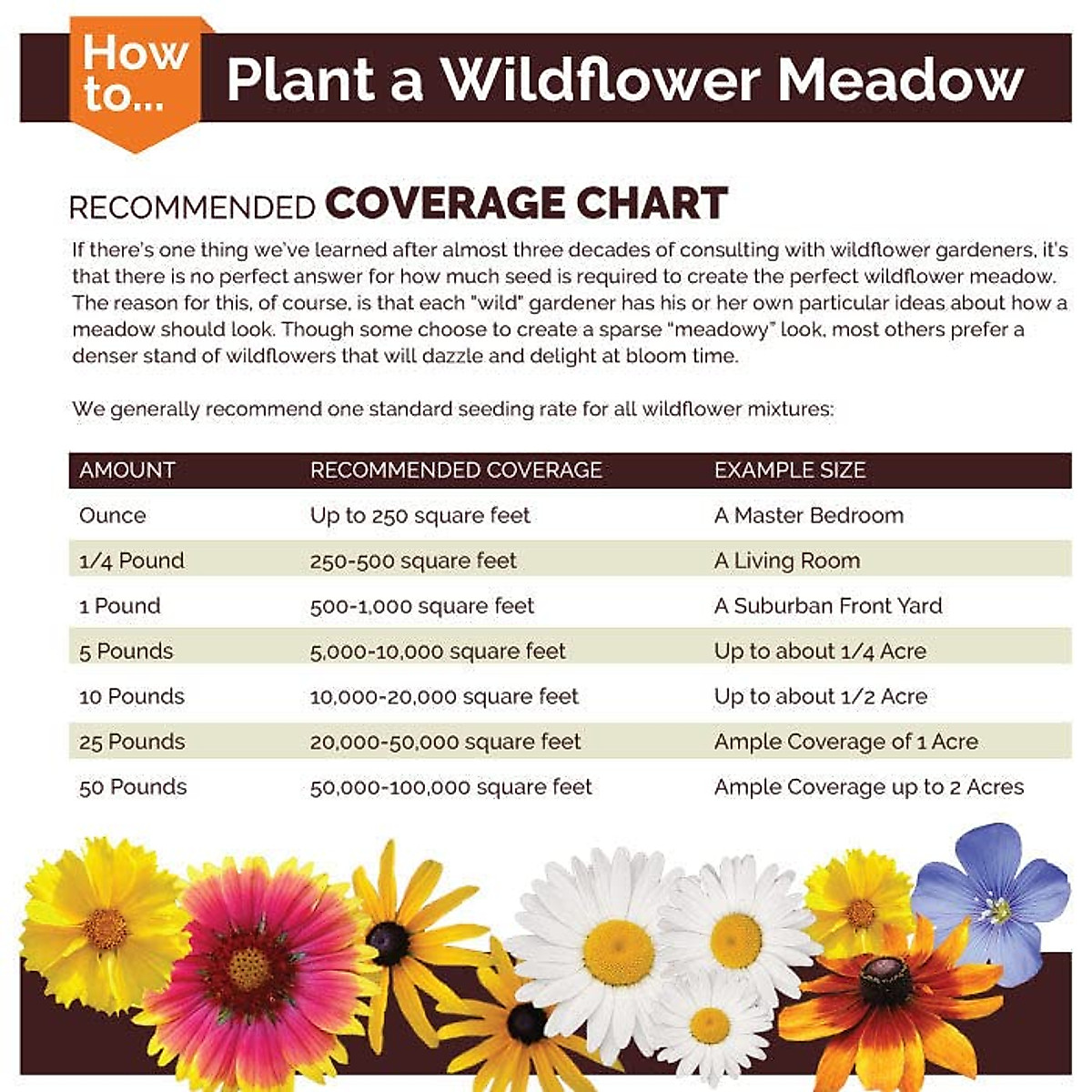 How to... Plant a Wildflower Meadow

RECOMMENDED COVERAGE CHART

If there's one thing we've learned after almost three decades of consulting with wildflower gardeners, it's that there is no perfect answer for how much seed is required to create the perfect wildflower meadow. The reason for this, of course, is that each "wild" gardener has his or her own particular ideas about how a meadow should look. Though some choose to create a sparse "meadowy" look, most others prefer a denser stand of wildflowers that will dazzle and delight at bloom time.

We generally recommend one standard seeding rate for all wildflower mixtures:

| AMOUNT | RECOMMENDED COVERAGE | EXAMPLE SIZE |
|---|---|---|
| Ounce | Up to 250 square feet | A Master Bedroom |
| 1/4 Pound | 250-500 square feet | A Living Room |
| 1 Pound | 500-1,000 square feet | A Suburban Front Yard |
| 5 Pounds | 5,000-10,000 square feet | Up to about 1/4 Acre |
| 10 Pounds | 10,000-20,000 square feet | Up to about 1/2 Acre |
| 25 Pounds | 20,000-50,000 square feet | Ample Coverage of 1 Acre |
| 50 Pounds | 50,000-100,000 square feet | Ample Coverage up to 2 Acres |